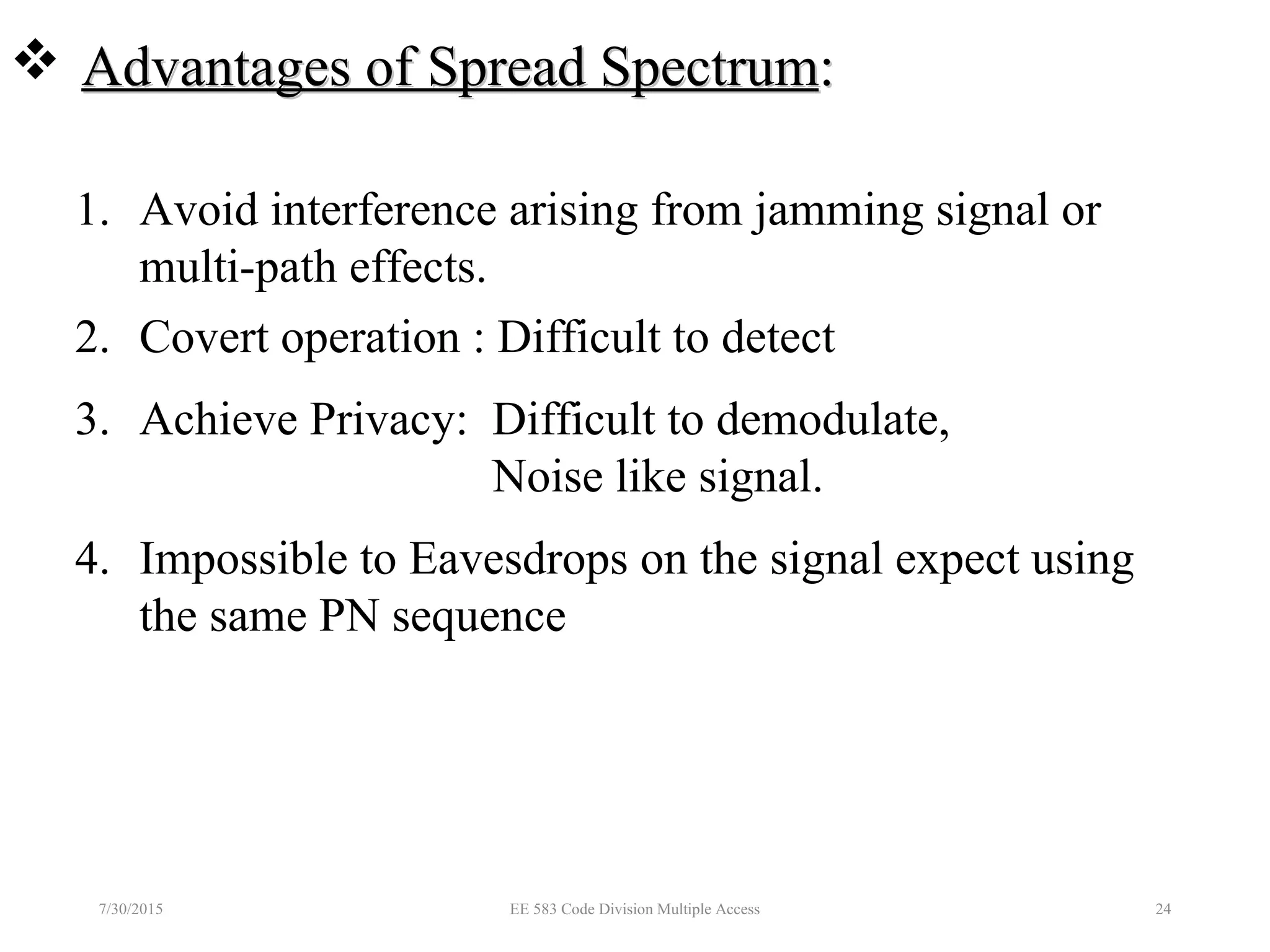 ❖ Advantages of Spread Spectrum:

1. Avoid interference arising from jamming signal or multi-path effects.
2. Covert operation : Difficult to detect
3. Achieve Privacy: Difficult to demodulate, Noise like signal.
4. Impossible to Eavesdrops on the signal expect using the same PN sequence

7/30/2015 EE 583 Code Division Multiple Access 24